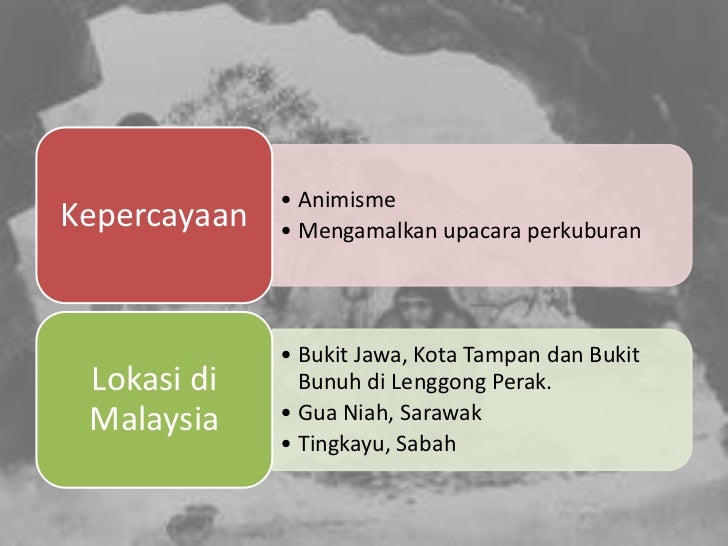 Kepercayaan

• Animisme
• Mengamalkan upacara perkuburan

Lokasi di Malaysia

• Bukit Jawa, Kota Tampan dan Bukit Bunuh di Lenggong Perak.
• Gua Niah, Sarawak
• Tingkayu, Sabah